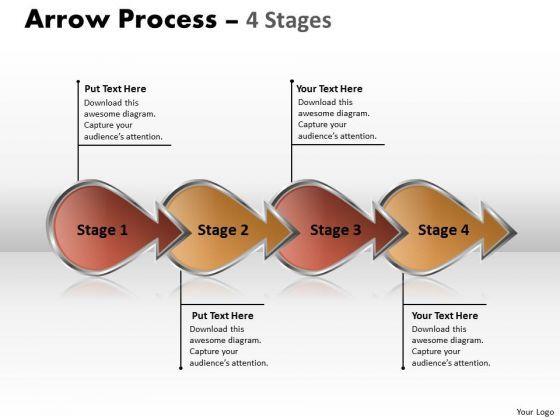 Arrow Process – 4 Stages

Put Text Here
Download this awesome diagram. Capture your audience's attention.

Your Text Here
Download this awesome diagram. Capture your audience's attention.

Stage 1

Stage 2

Stage 3

Stage 4

Put Text Here
Download this awesome diagram. Capture your audience's attention.

Your Text Here
Download this awesome diagram. Capture your audience's attention.

Your Logo